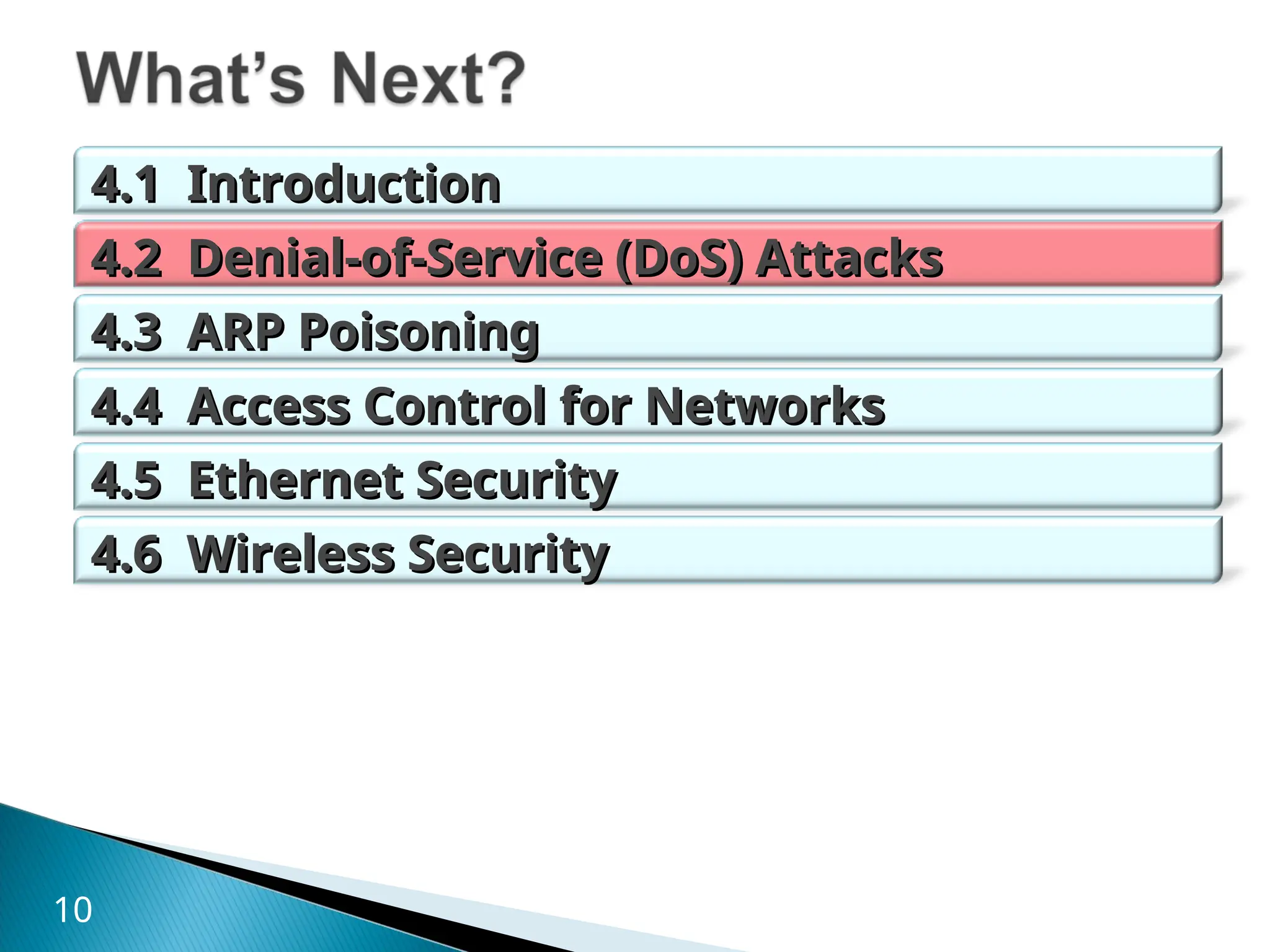 What’s Next?

4.1 Introduction

4.2 Denial-of-Service (DoS) Attacks

4.3 ARP Poisoning

4.4 Access Control for Networks

4.5 Ethernet Security

4.6 Wireless Security

10